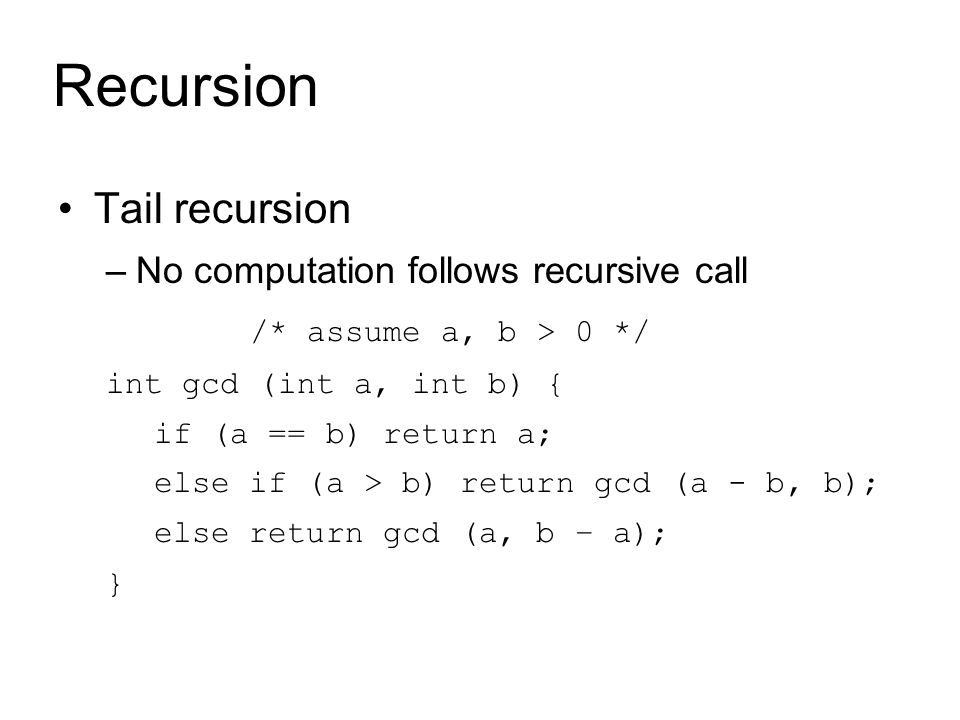 Recursion

• Tail recursion

– No computation follows recursive call

/* assume a, b > 0 */
int gcd (int a, int b) {
if (a == b) return a;
else if (a > b) return gcd (a - b, b);
else return gcd (a, b – a);
}